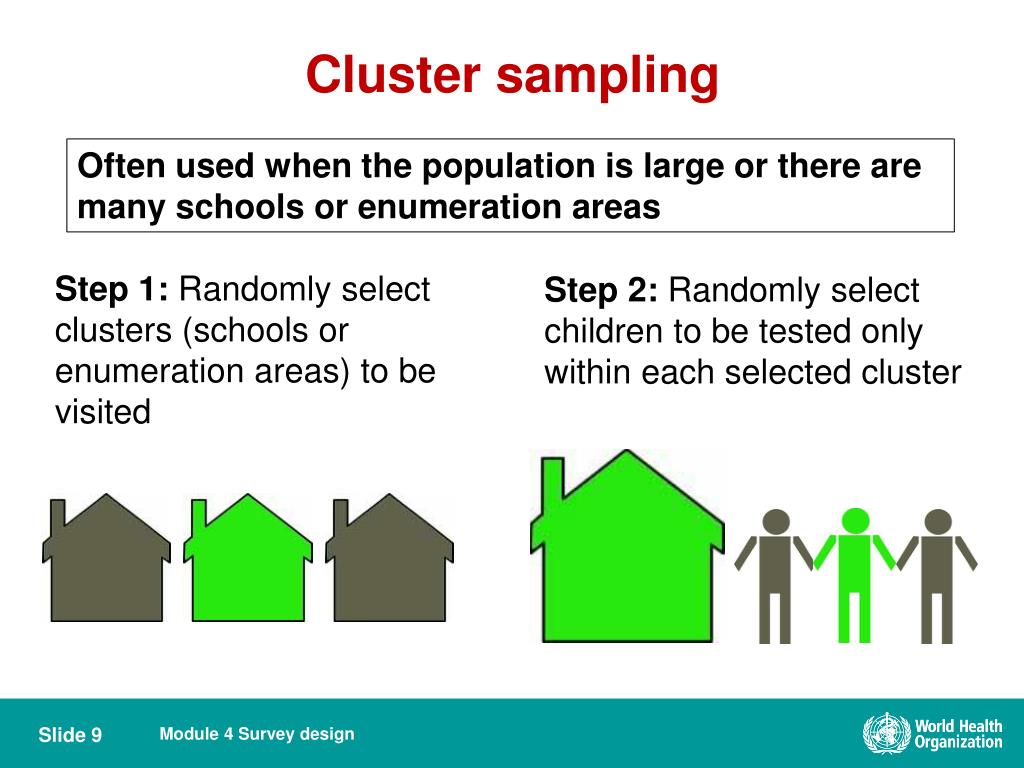 Cluster sampling

Often used when the population is large or there are many schools or enumeration areas

Step 1: Randomly select clusters (schools or enumeration areas) to be visited

Step 2: Randomly select children to be tested only within each selected cluster

Slide 9

Module 4 Survey design

World Health Organization